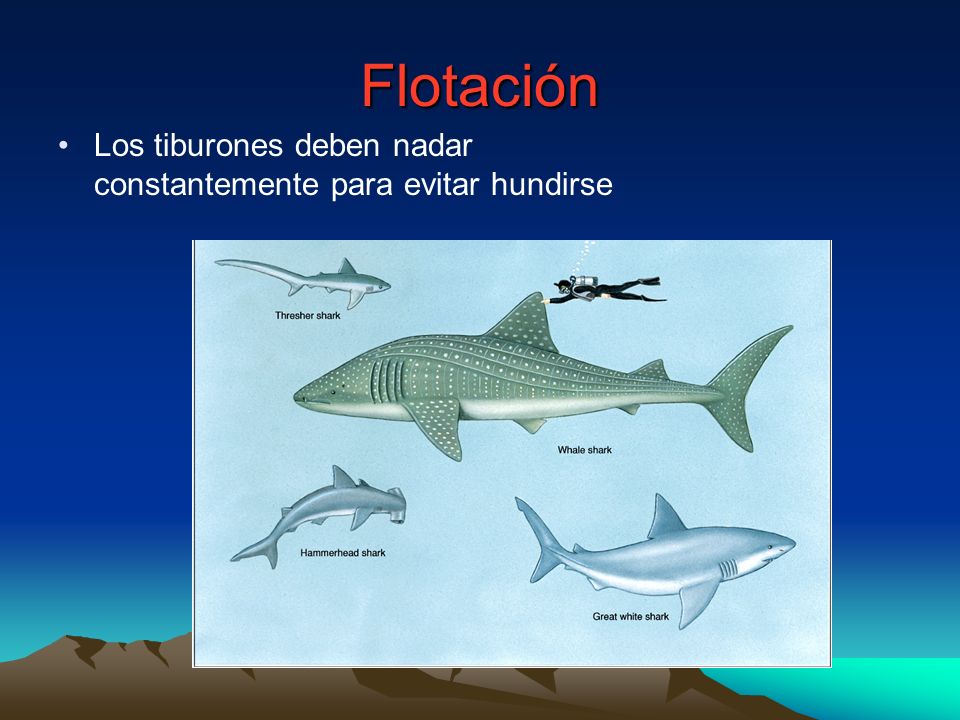 Flotación

• Los tiburones deben nadar constantemente para evitar hundirse

Thresher shark

Whale shark

Hammerhead shark

Great white shark